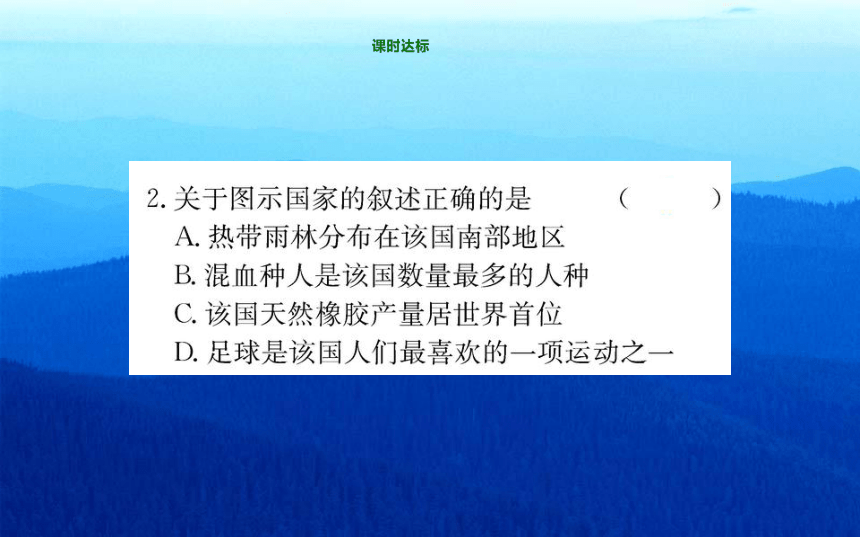 课时达标

2. 关于图示国家的叙述正确的是　　（　　）

A. 热带雨林分布在该国南部地区

B. 混血种人是该国数量最多的人种

C. 该国天然橡胶产量居世界首位

D. 足球是该国人们最喜欢的一项运动之一